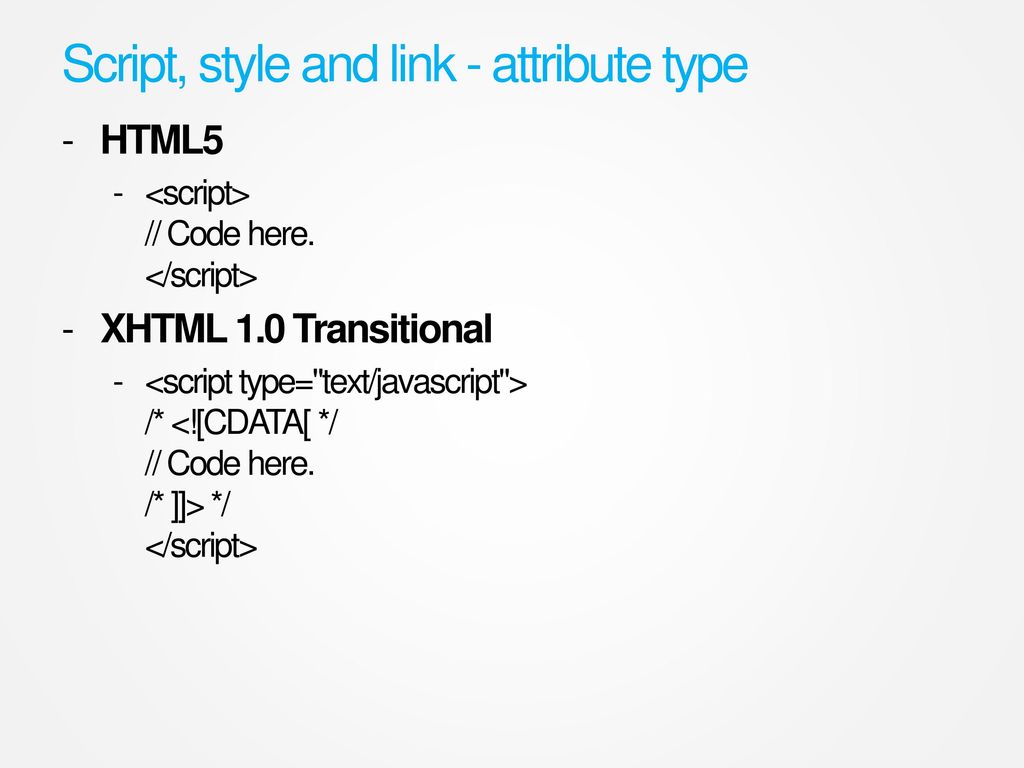 Script, style and link - attribute type

- HTML5
  - <script>
    // Code here.
    </script>
- XHTML 1.0 Transitional
  - <script type="text/javascript">
    /* <![CDATA[ */
    // Code here.
    /* ]]> */
    </script>